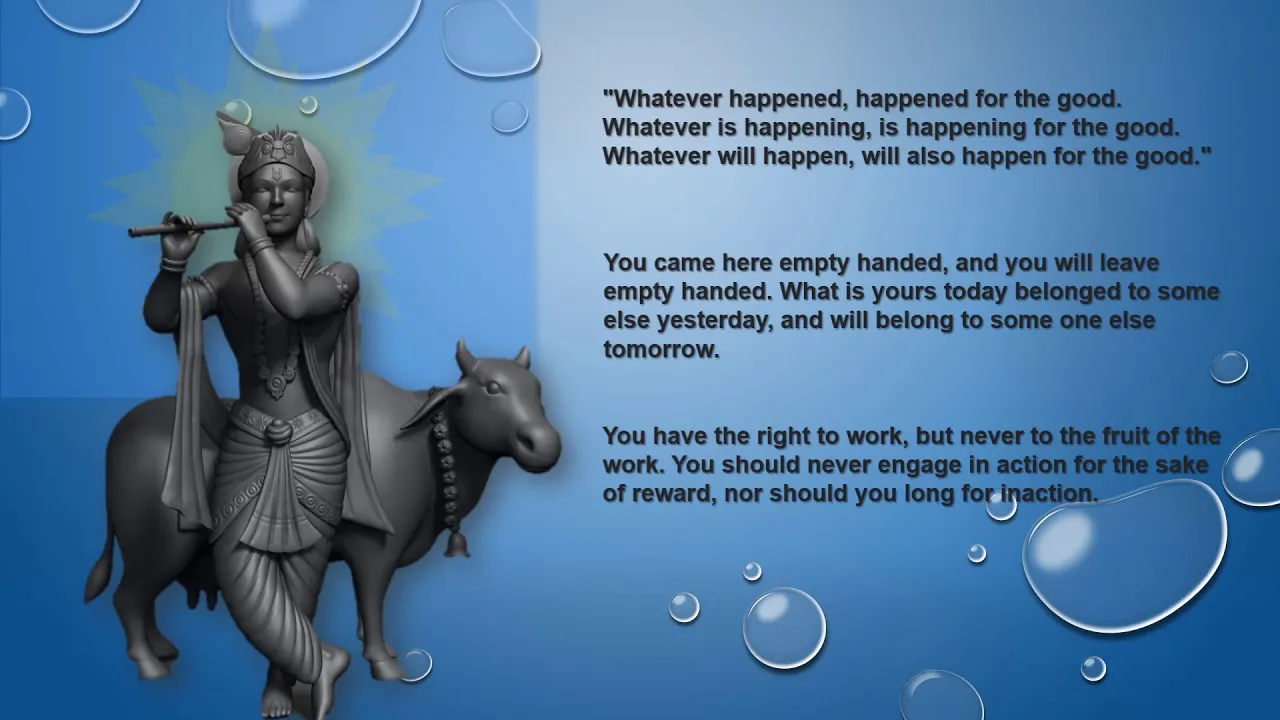 "Whatever happened, happened for the good. Whatever is happening, is happening for the good. Whatever will happen, will also happen for the good."

You came here empty handed, and you will leave empty handed. What is yours today belonged to some else yesterday, and will belong to some one else tomorrow.

You have the right to work, but never to the fruit of the work. You should never engage in action for the sake of reward, nor should you long for inaction.